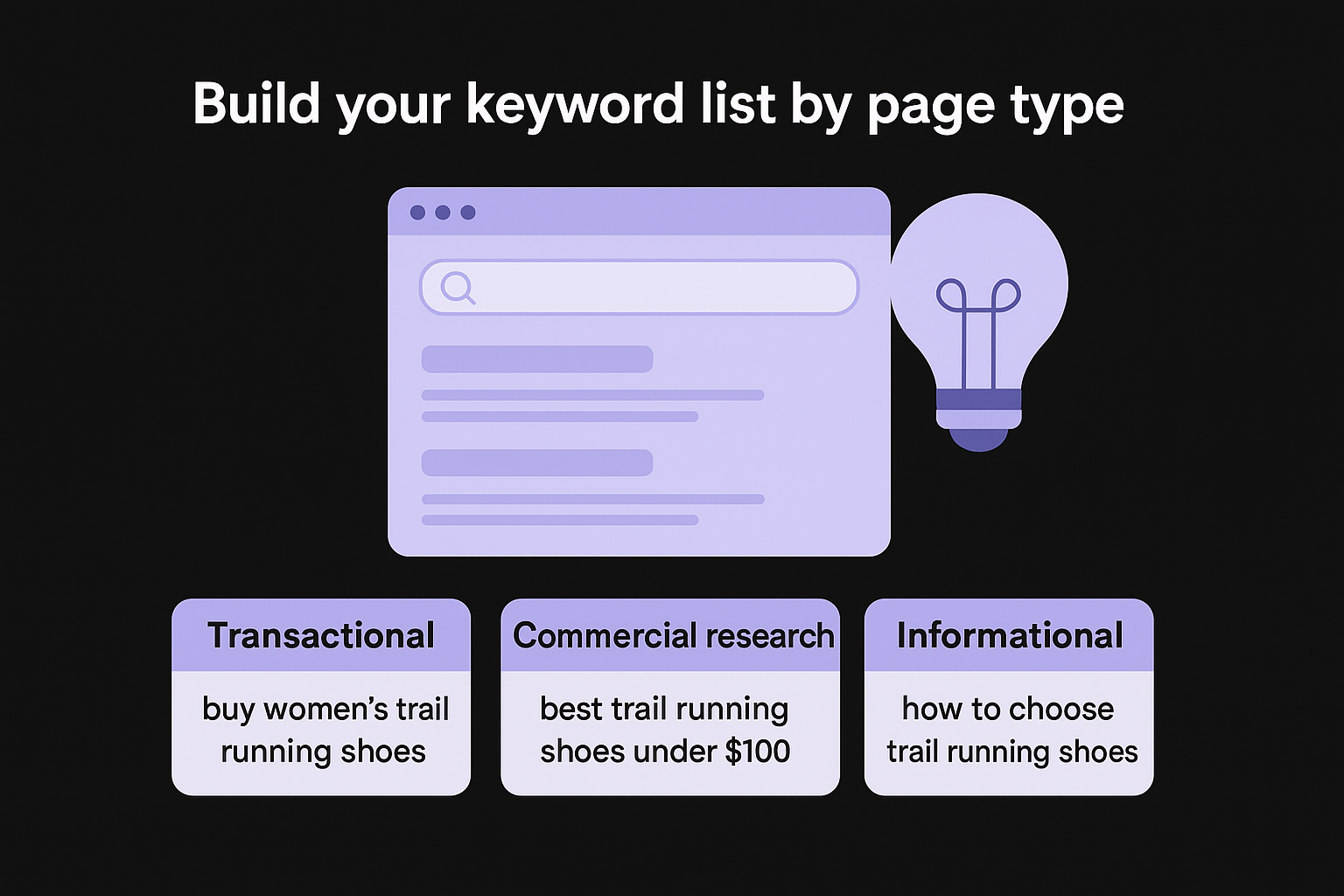 Build your keyword list by page type

Transactional
buy women's trail running shoes

Commercial research
best trail running shoes under \$100

Informational
how to choose trail running shoes